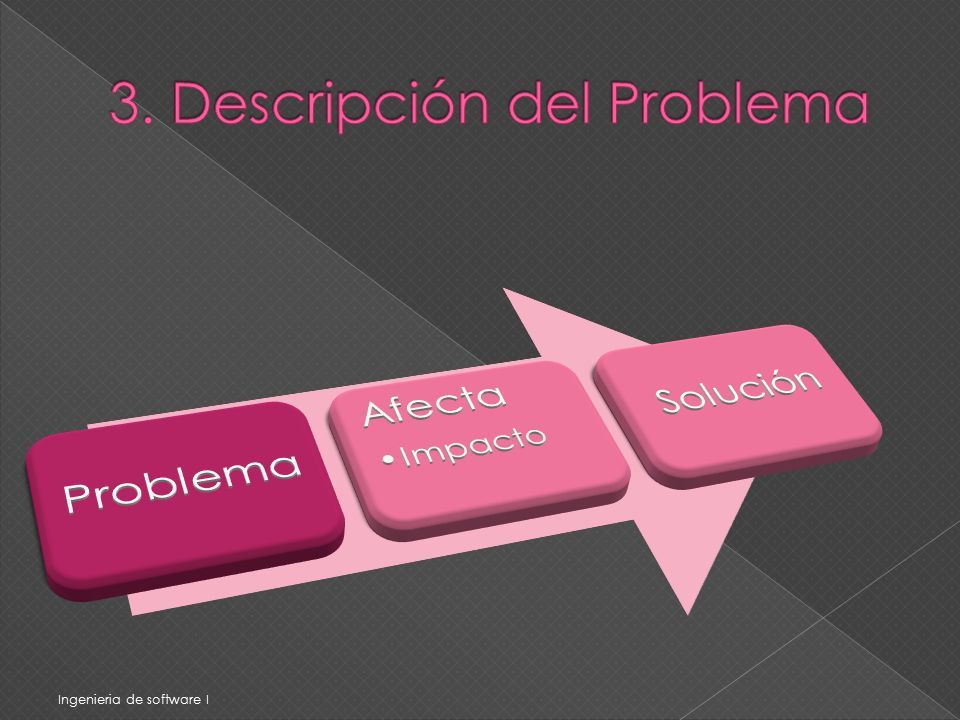 3. Descripción del Problema

Problema

Afecta
• Impacto

Solución

Ingenieria de software I